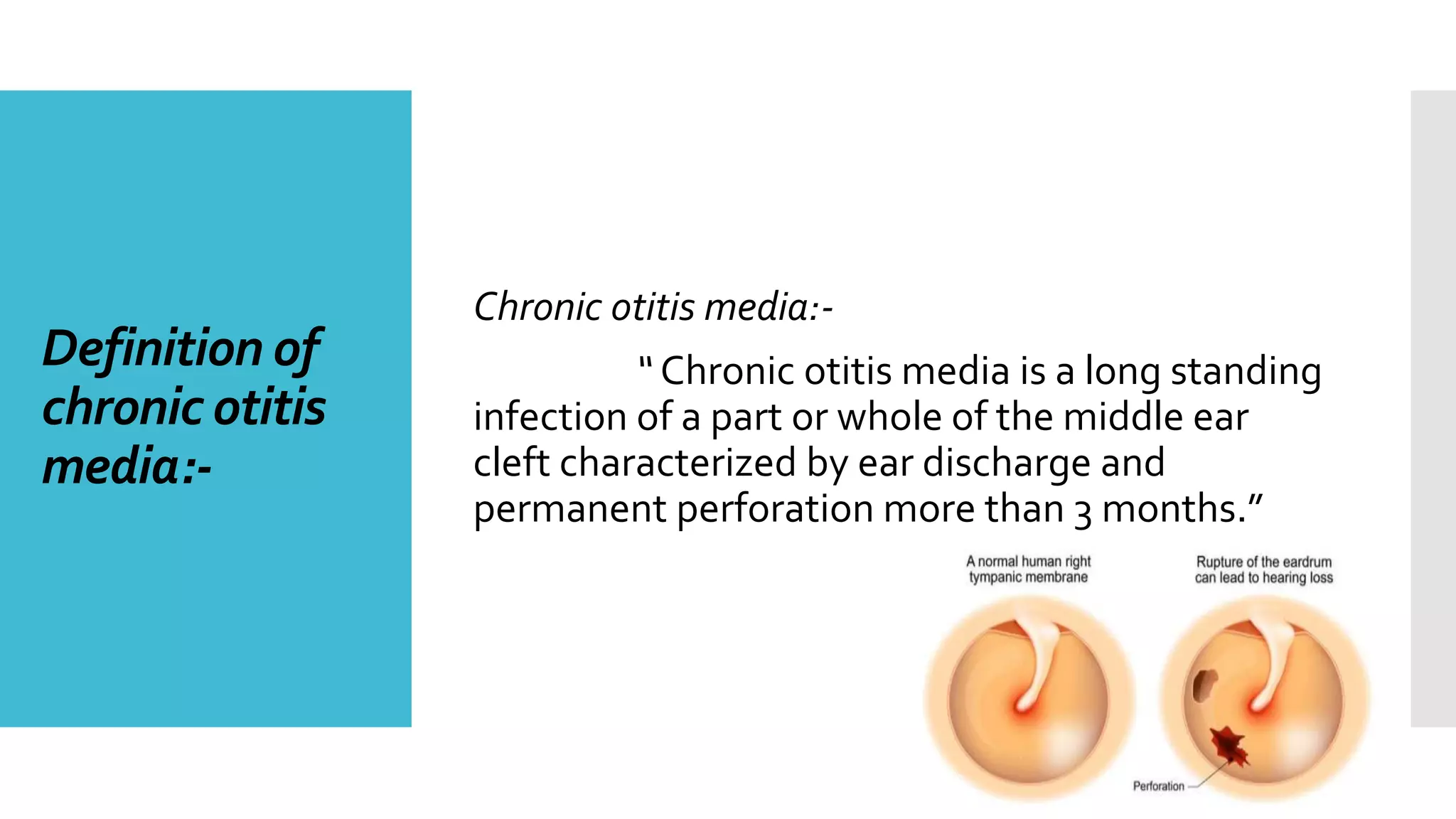 Definition of chronic otitis media:-

Chronic otitis media:-

" Chronic otitis media is a long standing infection of a part or whole of the middle ear cleft characterized by ear discharge and permanent perforation more than 3 months."

A normal human right tympanic membrane

Rupture of the eardrum can lead to hearing loss

Perforation